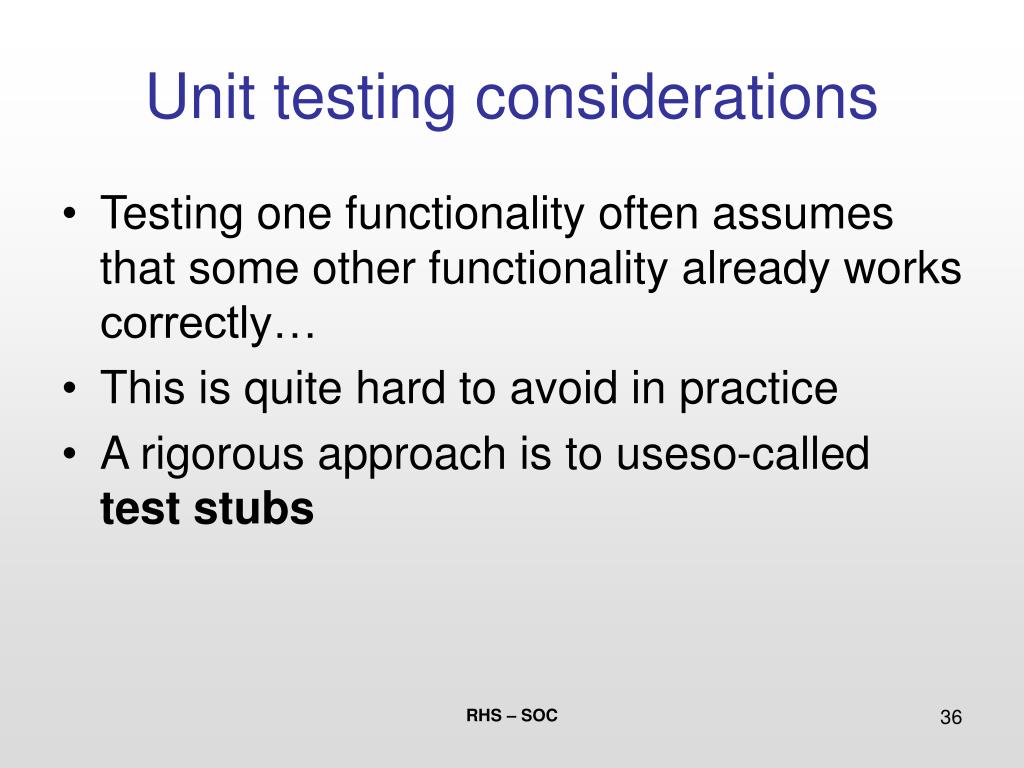 Unit testing considerations

• Testing one functionality often assumes that some other functionality already works correctly…
• This is quite hard to avoid in practice
• A rigorous approach is to useso-called **test stubs**

RHS – SOC

36